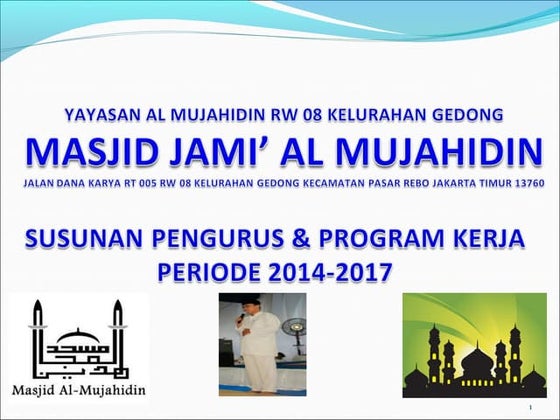 YAYASAN AL MUJAHIDIN RW 08 KELURAHAN GEDONG

MASJID JAMI' AL MUJAHIDIN

JALAN DANA KARYA RT 005 RW 08 KELURAHAN GEDONG KECAMATAN PASAR REBO JAKARTA TIMUR 13760

SUSUNAN PENGURUS & PROGRAM KERJA
PERIODE 2014-2017

مسجد المجاهدين

Masjid Al-Mujahidin

1